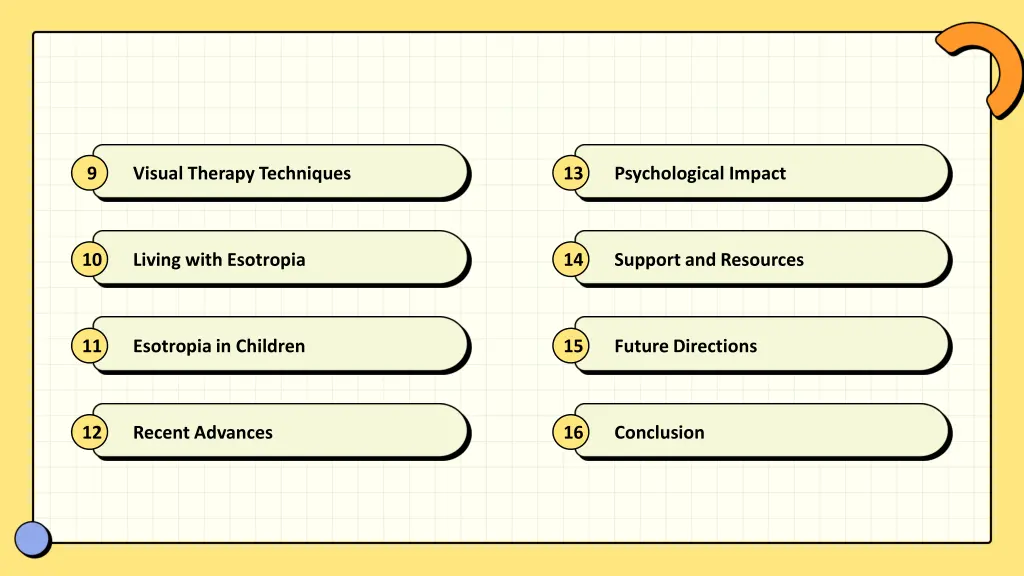 9 Visual Therapy Techniques

10 Living with Esotropia

11 Esotropia in Children

12 Recent Advances

13 Psychological Impact

14 Support and Resources

15 Future Directions

16 Conclusion